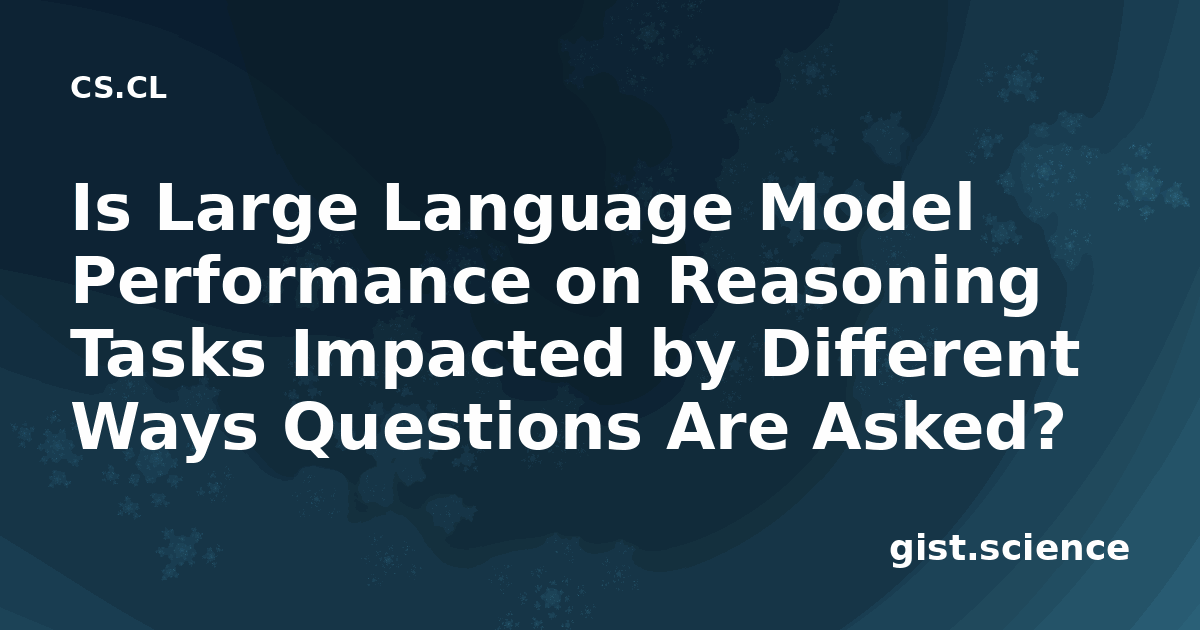 CS.CL

Is Large Language Model Performance on Reasoning Tasks Impacted by Different Ways Questions Are Asked?

gist.science